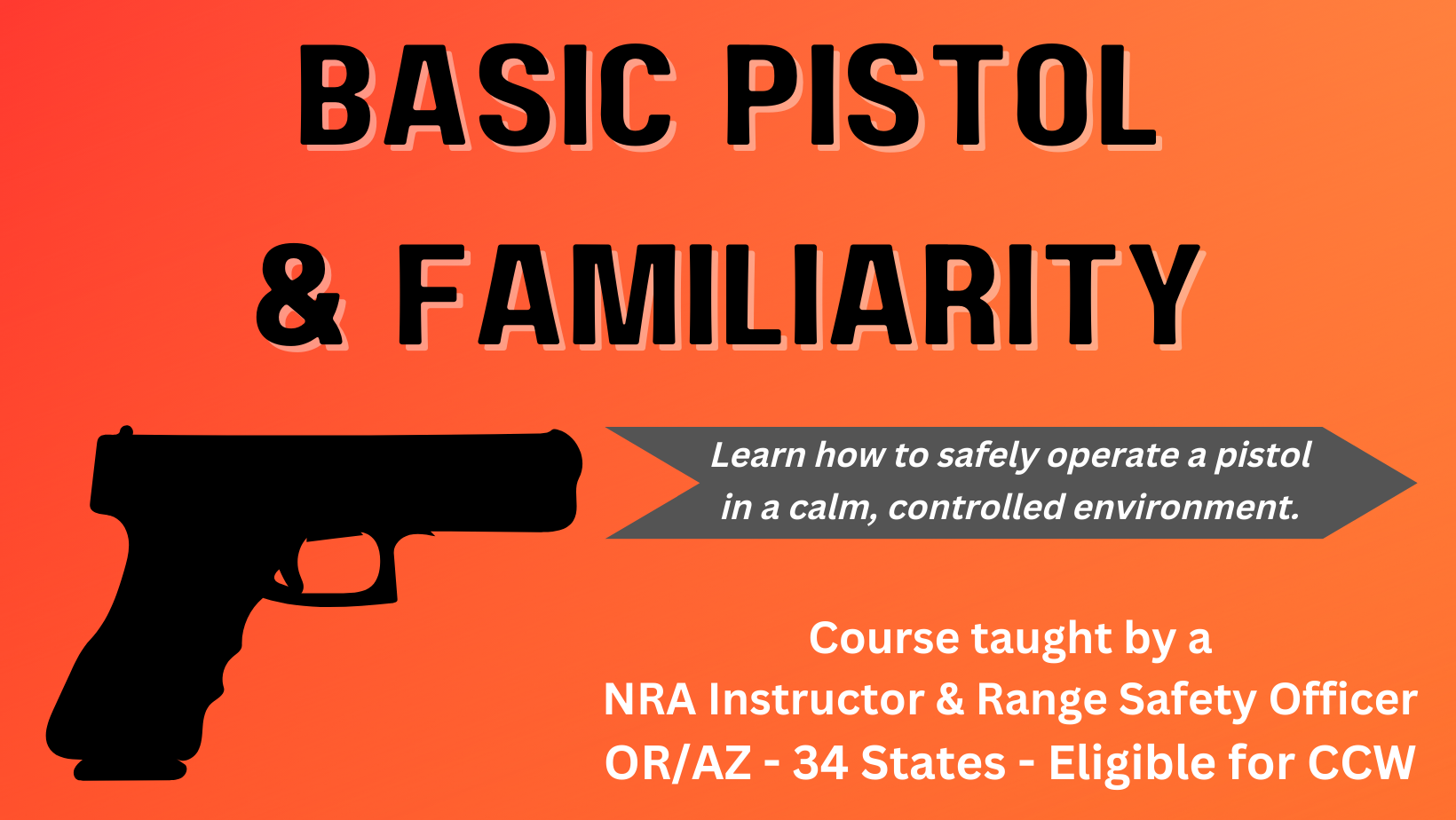 BASIC PISTOL & FAMILIARITY

Learn how to safely operate a pistol in a calm, controlled environment.

Course taught by a
NRA Instructor & Range Safety Officer
OR/AZ - 34 States - Eligible for CCW